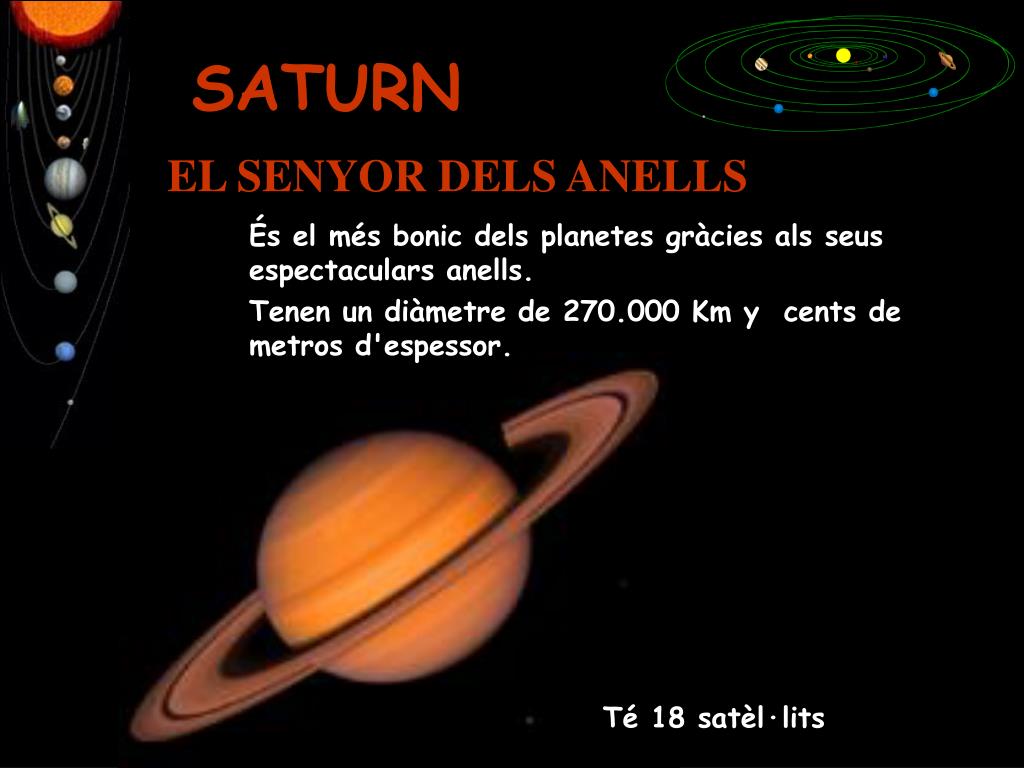 SATURN

EL SENYOR DELS ANELLS

És el més bonic dels planetes gràcies als seus espectaculars anells.

Tenen un diàmetre de 270.000 Km y cents de metros d'espessor.

Té 18 satèl·lits